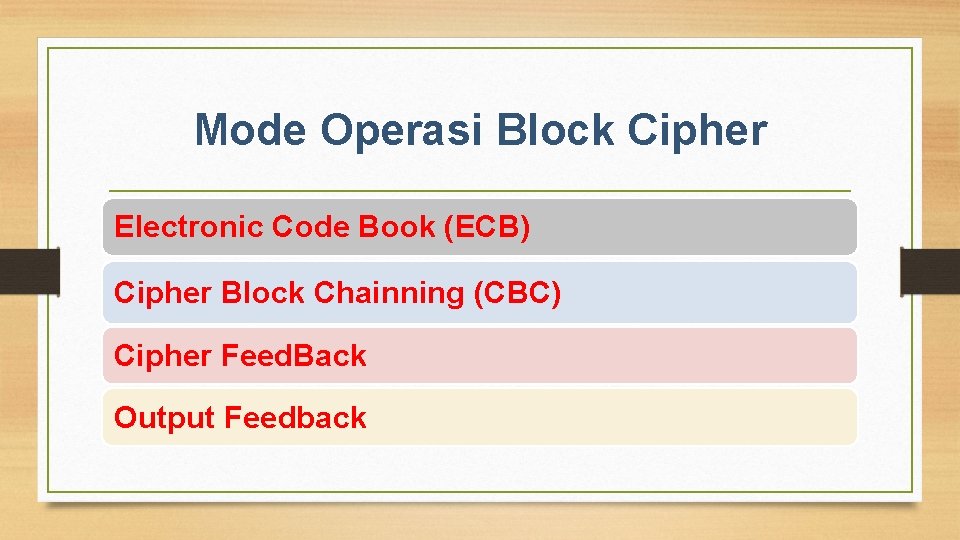 Mode Operasi Block Cipher

Electronic Code Book (ECB)

Cipher Block Chainning (CBC)

Cipher FeedBack

Output Feedback